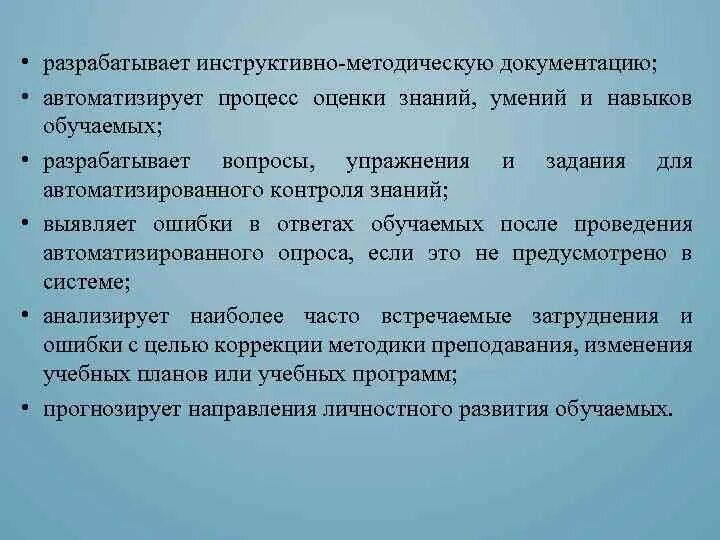 • разрабатывает инструктивно-методическую документацию;
• автоматизирует процесс оценки знаний, умений и навыков обучаемых;
• разрабатывает вопросы, упражнения и задания для автоматизированного контроля знаний;
• выявляет ошибки в ответах обучаемых после проведения автоматизированного опроса, если это не предусмотрено в системе;
• анализирует наиболее часто встречаемые затруднения и ошибки с целью коррекции методики преподавания, изменения учебных планов или учебных программ;
• прогнозирует направления личностного развития обучаемых.